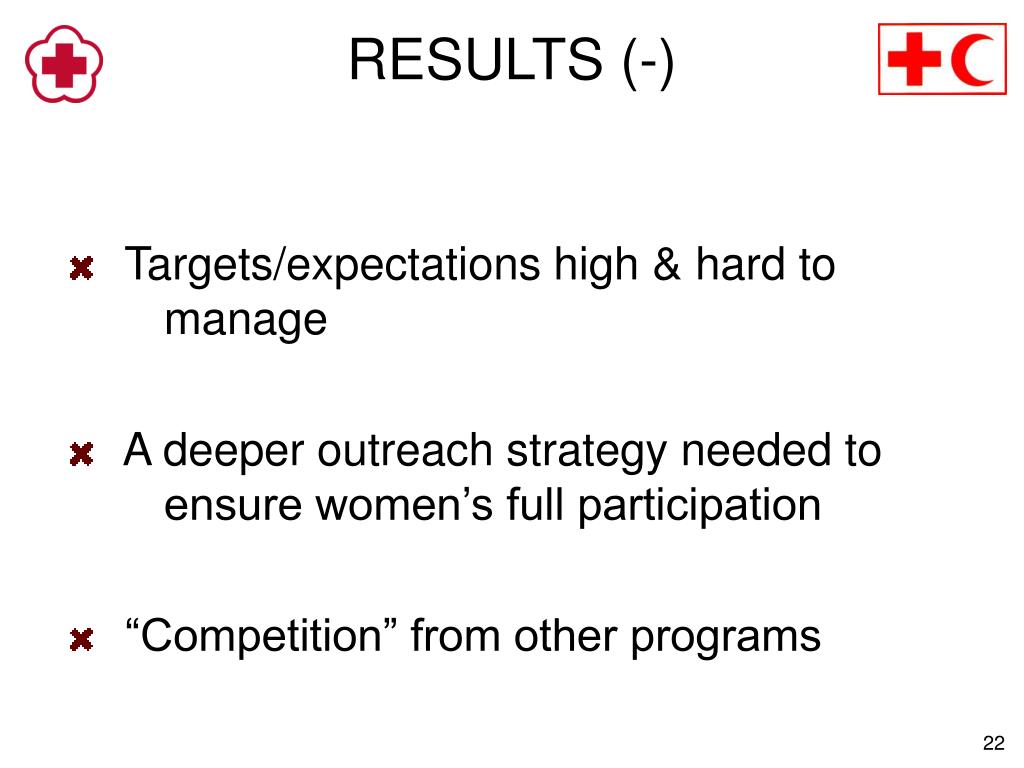 RESULTS (-)

Targets/expectations high & hard to manage

A deeper outreach strategy needed to ensure women’s full participation

“Competition” from other programs

22